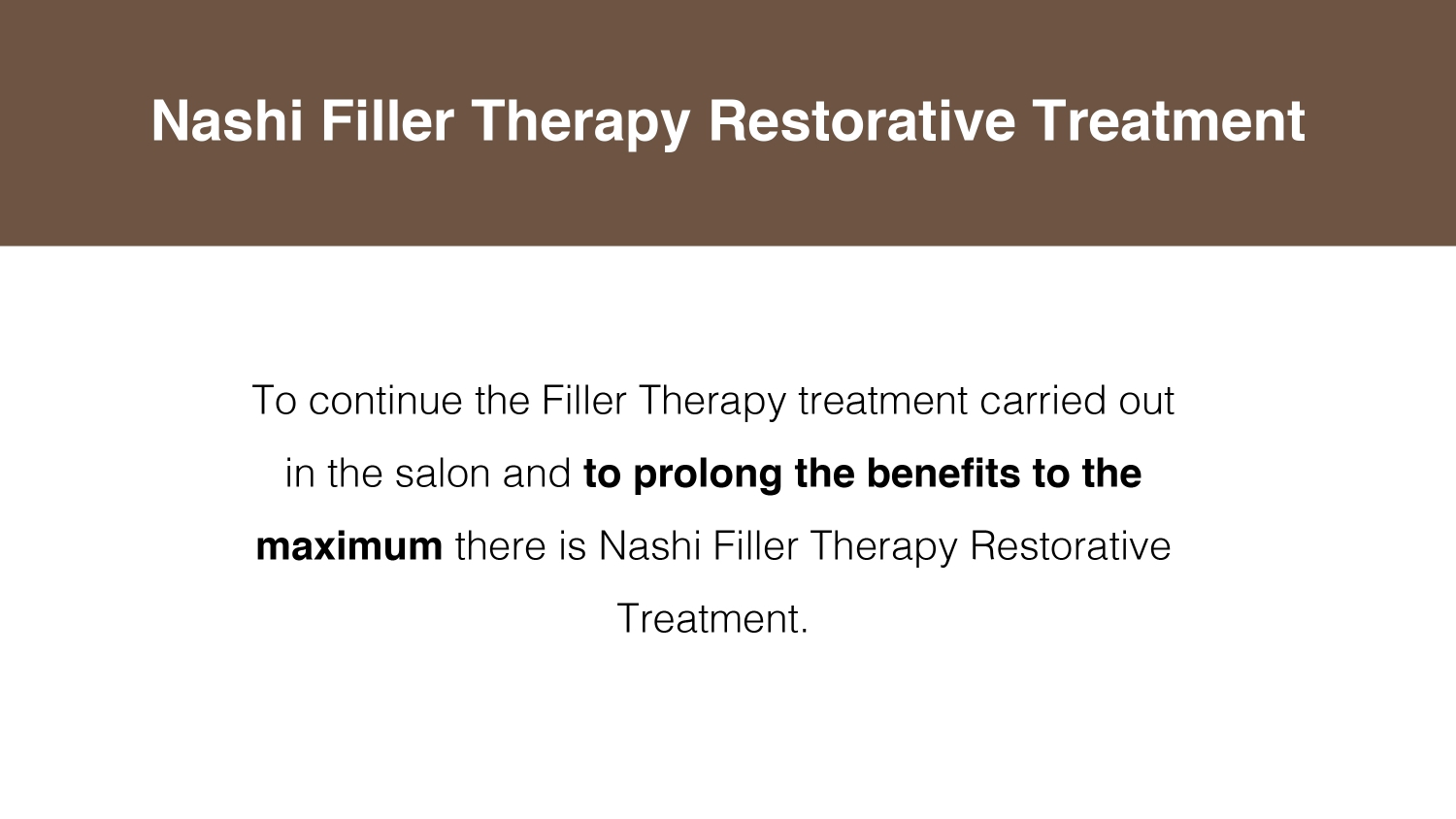 Nashi Filler Therapy Restorative Treatment

To continue the Filler Therapy treatment carried out in the salon and to prolong the benefits to the maximum there is Nashi Filler Therapy Restorative Treatment.